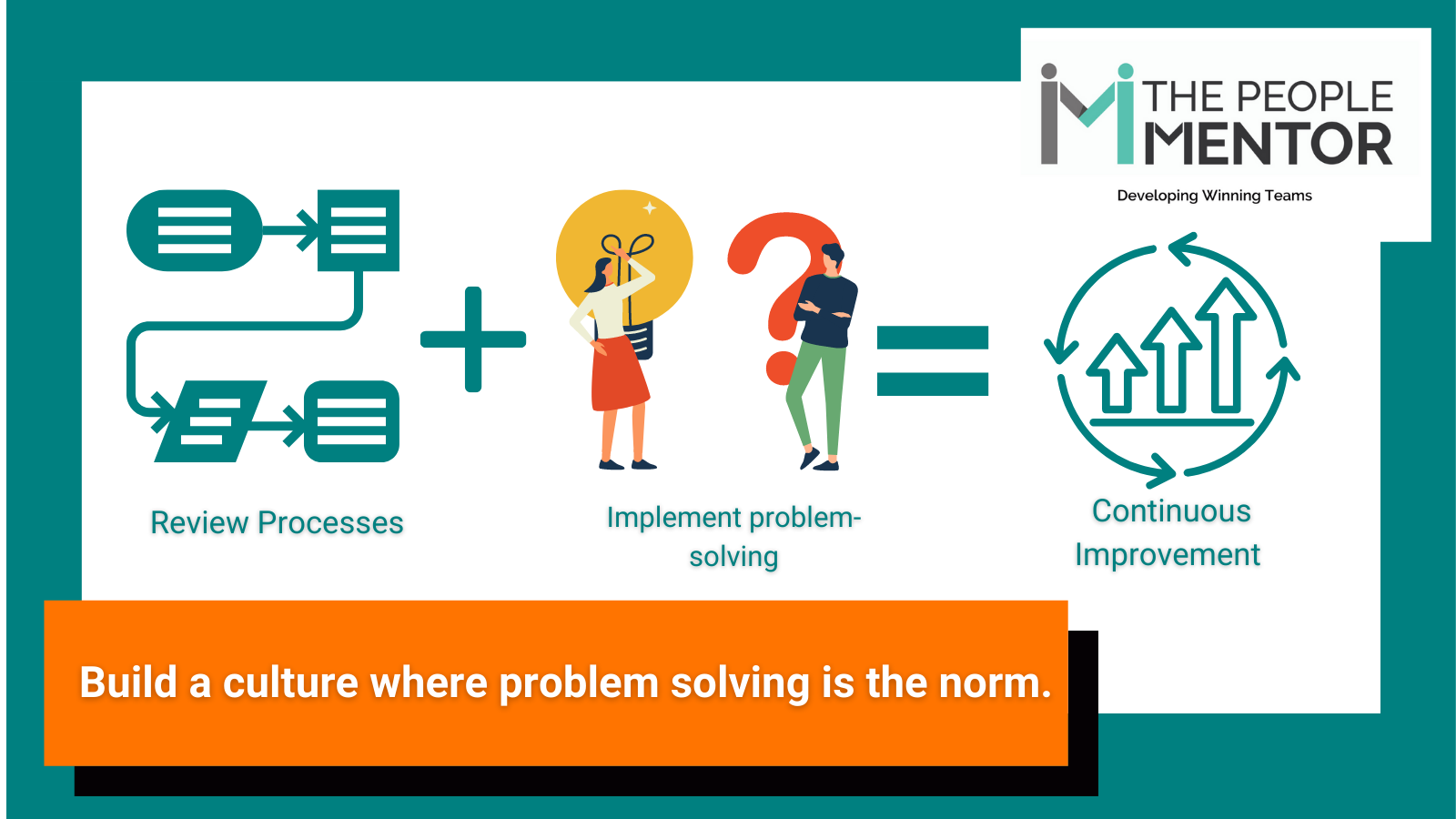 THE PEOPLE MENTOR
Developing Winning Teams

Review Processes

Implement problem-solving

Continuous Improvement

Build a culture where problem solving is the norm.